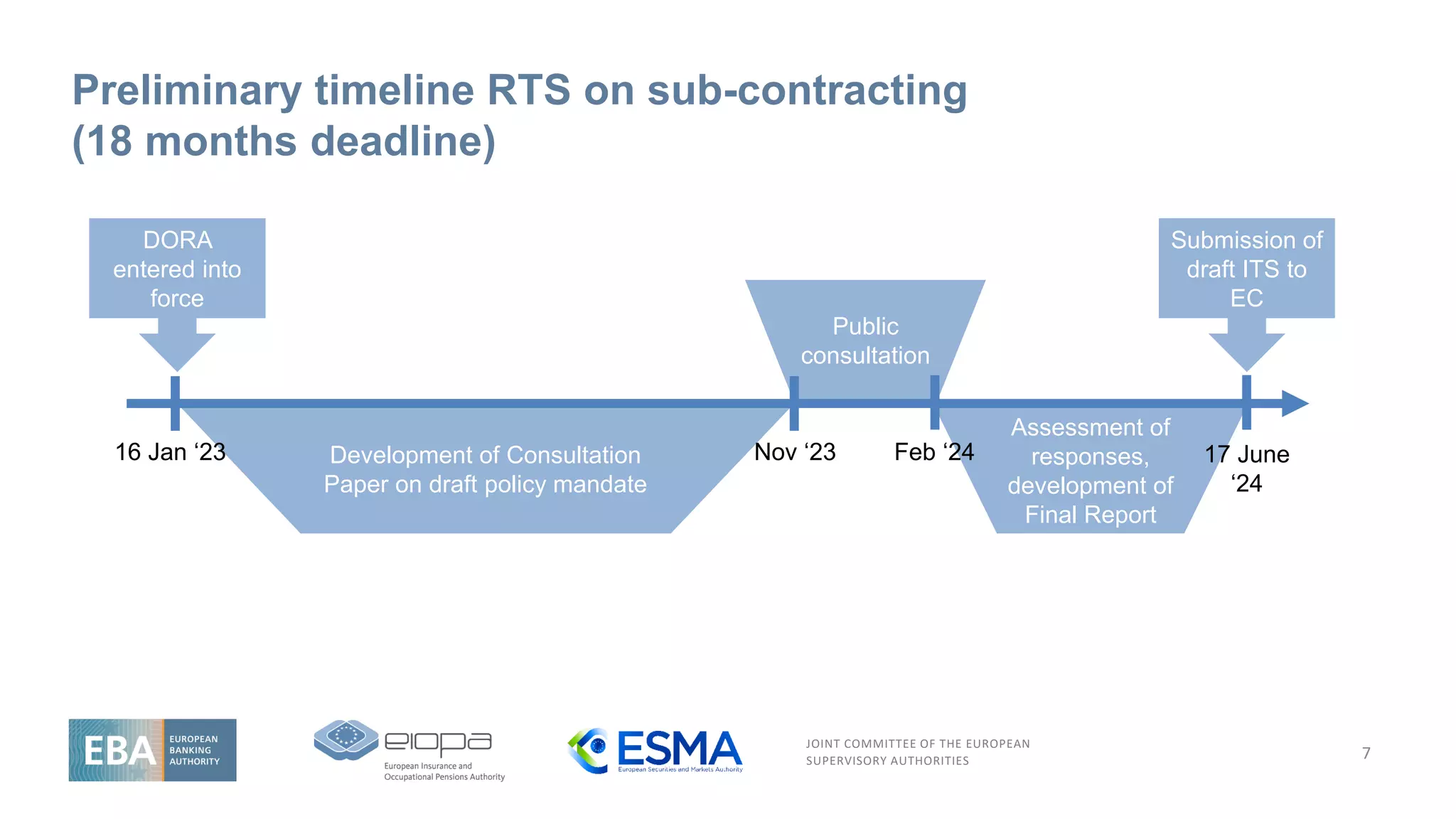 Preliminary timeline RTS on sub-contracting (18 months deadline)

DORA entered into force

Public consultation

Submission of draft ITS to EC

16 Jan ‘23

Development of Consultation Paper on draft policy mandate

Nov ‘23

Feb ‘24

Assessment of responses, development of Final Report

17 June ‘24

EBA EUROPEAN BANKING AUTHORITY

eiopa European Insurance and Occupational Pensions Authority

ESMA European Securities and Markets Authority

JOINT COMMITTEE OF THE EUROPEAN SUPERVISORY AUTHORITIES

7